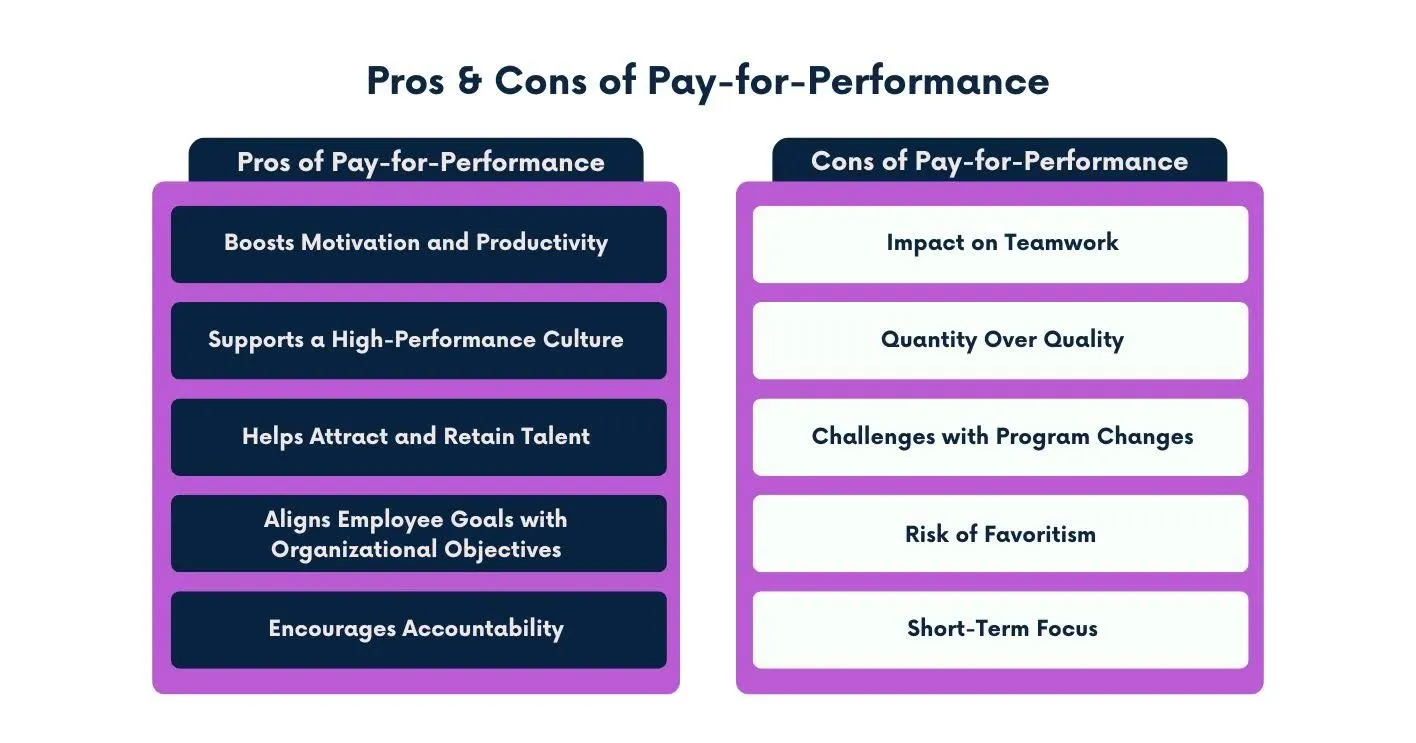 Pros & Cons of Pay-for-Performance

Pros of Pay-for-Performance

Boosts Motivation and Productivity

Supports a High-Performance Culture

Helps Attract and Retain Talent

Aligns Employee Goals with Organizational Objectives

Encourages Accountability

Cons of Pay-for-Performance

Impact on Teamwork

Quantity Over Quality

Challenges with Program Changes

Risk of Favoritism

Short-Term Focus